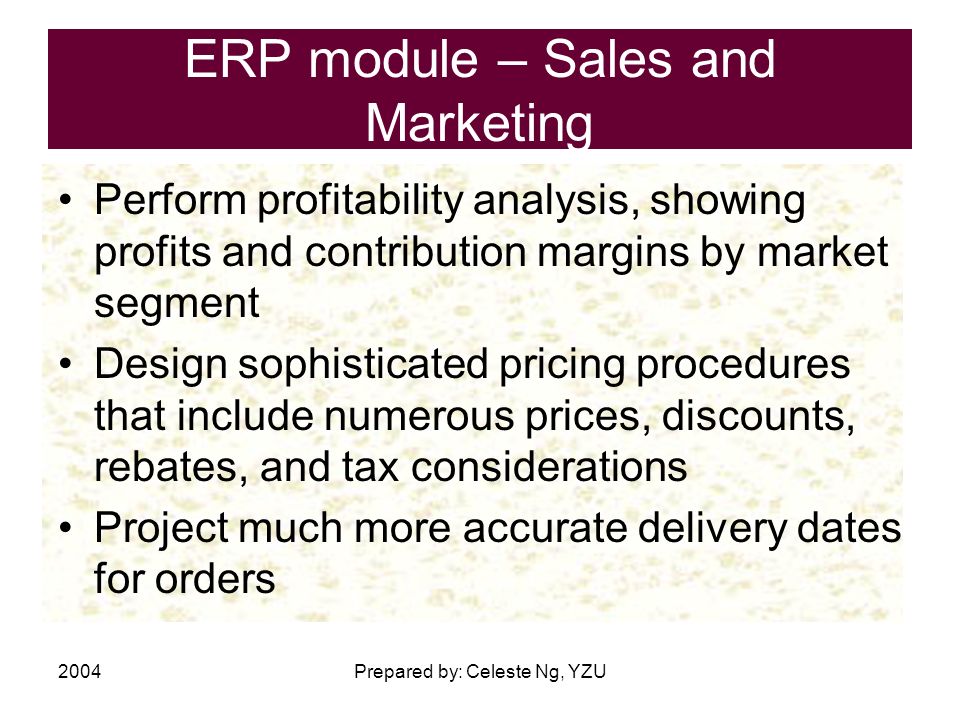 ERP module – Sales and Marketing

• Perform profitability analysis, showing profits and contribution margins by market segment
• Design sophisticated pricing procedures that include numerous prices, discounts, rebates, and tax considerations
• Project much more accurate delivery dates for orders

2004

Prepared by: Celeste Ng, YZU